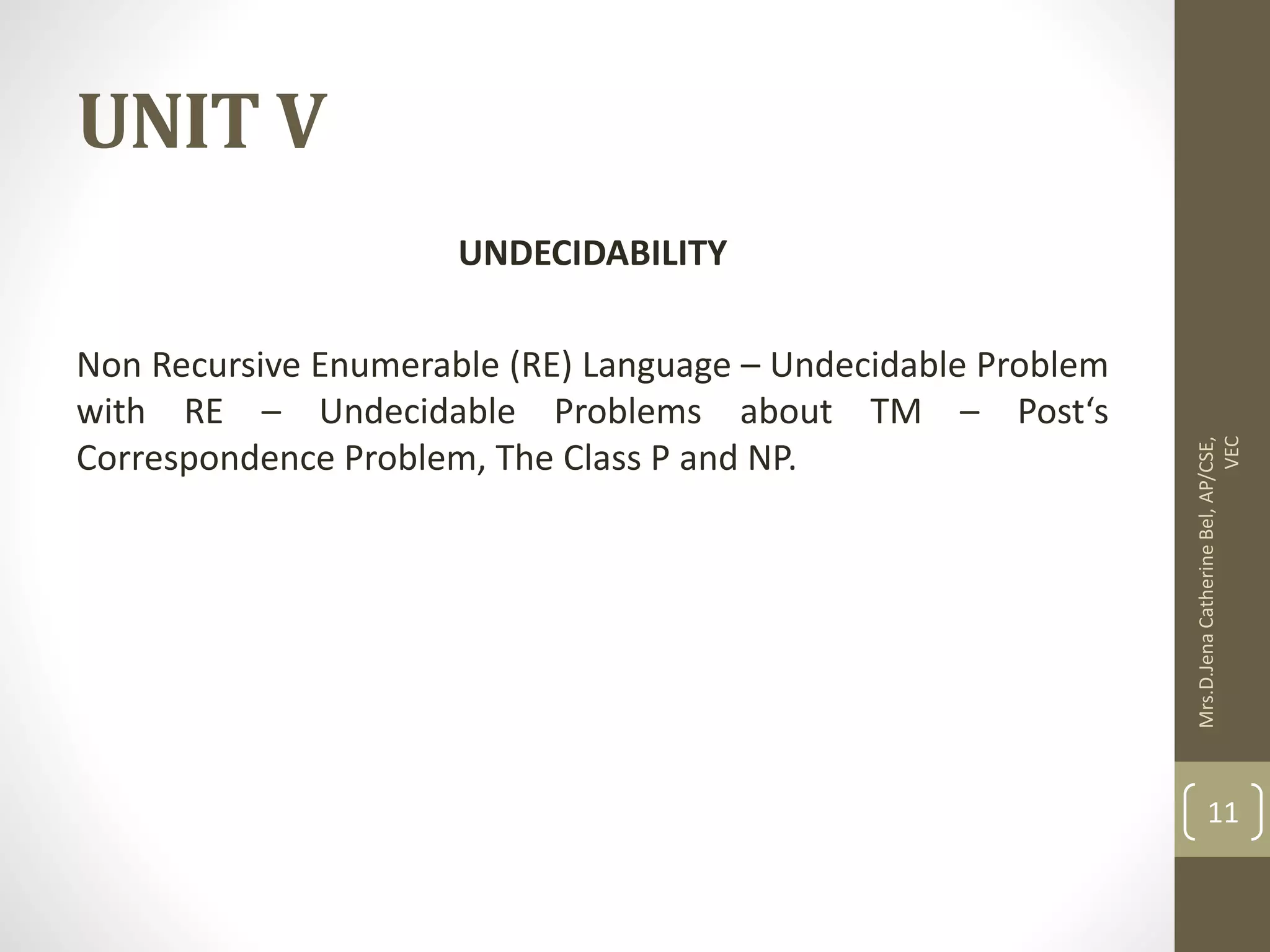 UNIT V

UNDECIDABILITY

Non Recursive Enumerable (RE) Language – Undecidable Problem with RE – Undecidable Problems about TM – Post‘s Correspondence Problem, The Class P and NP.

Mrs.D.Jena Catherine Bel, AP/CSE, VEC

11